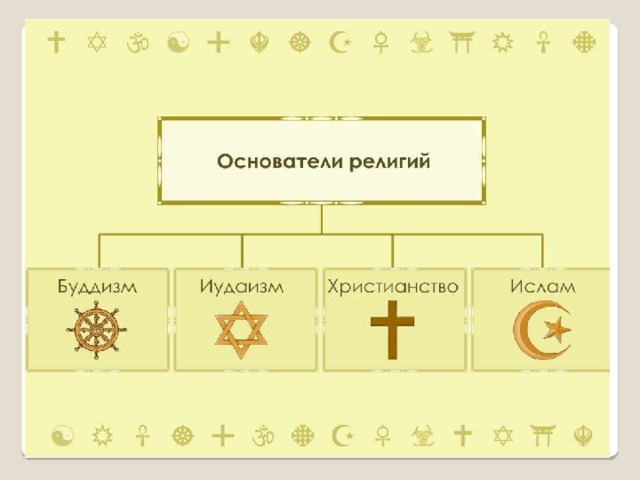 Основатели религий

Буддизм

Иудаизм

Христианство

Ислам